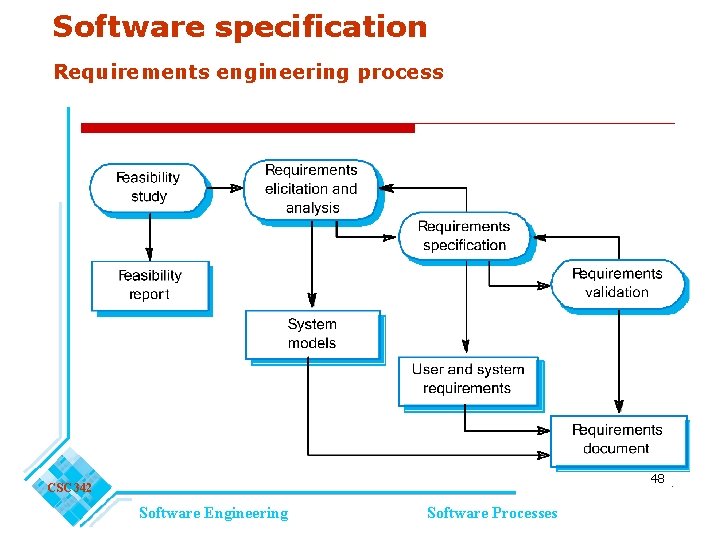 Software specification

Requirements engineering process

Feasibility study

Requirements elicitation and analysis

Requirements specification

Requirements validation

Feasibility report

System models

User and system requirements

Requirements document

48

CSC 342

Software Engineering

Software Processes